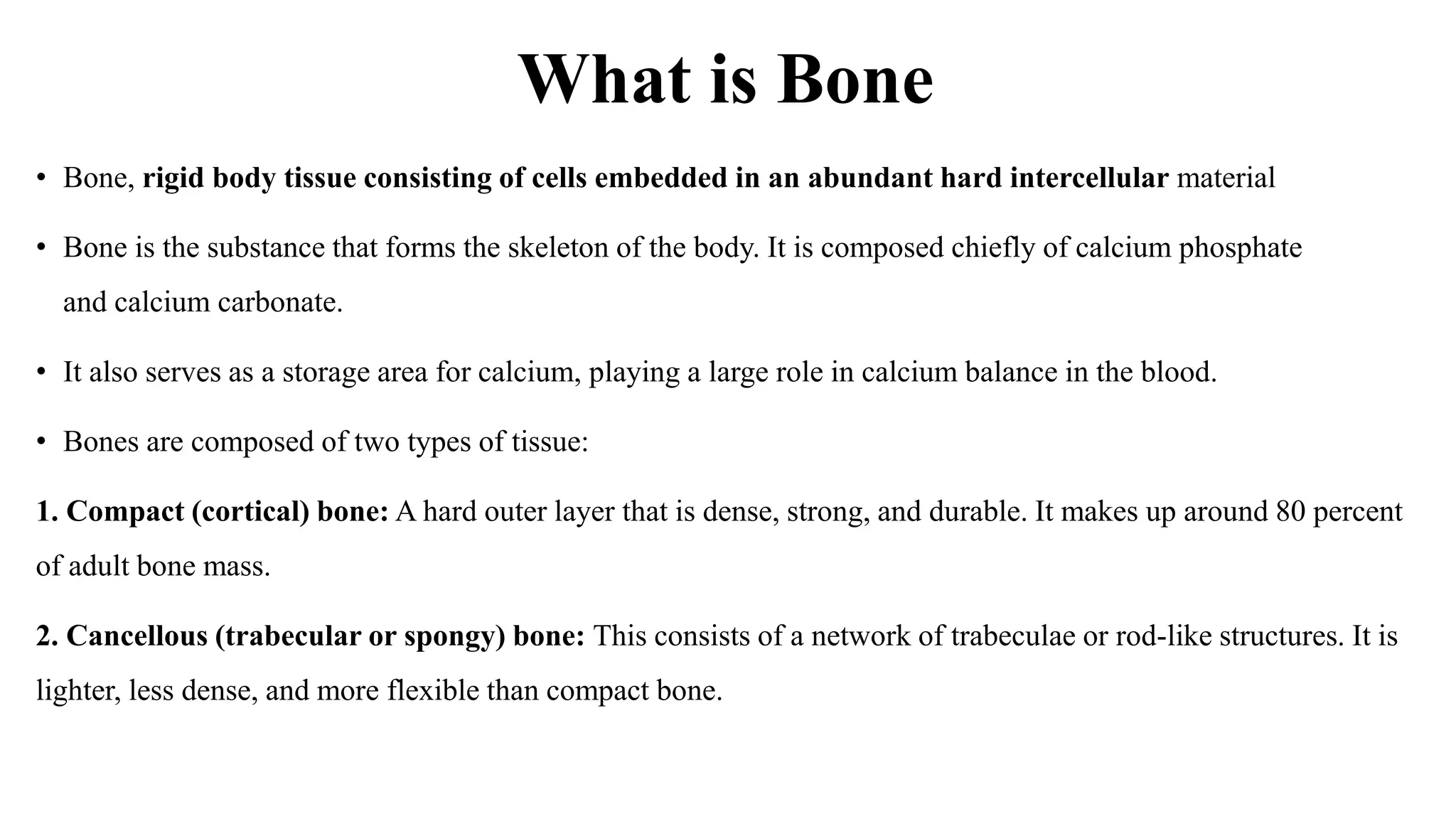 What is Bone

• Bone, rigid body tissue consisting of cells embedded in an abundant hard intercellular material

• Bone is the substance that forms the skeleton of the body. It is composed chiefly of calcium phosphate and calcium carbonate.

• It also serves as a storage area for calcium, playing a large role in calcium balance in the blood.

• Bones are composed of two types of tissue:

1. Compact (cortical) bone: A hard outer layer that is dense, strong, and durable. It makes up around 80 percent of adult bone mass.

2. Cancellous (trabecular or spongy) bone: This consists of a network of trabeculae or rod-like structures. It is lighter, less dense, and more flexible than compact bone.